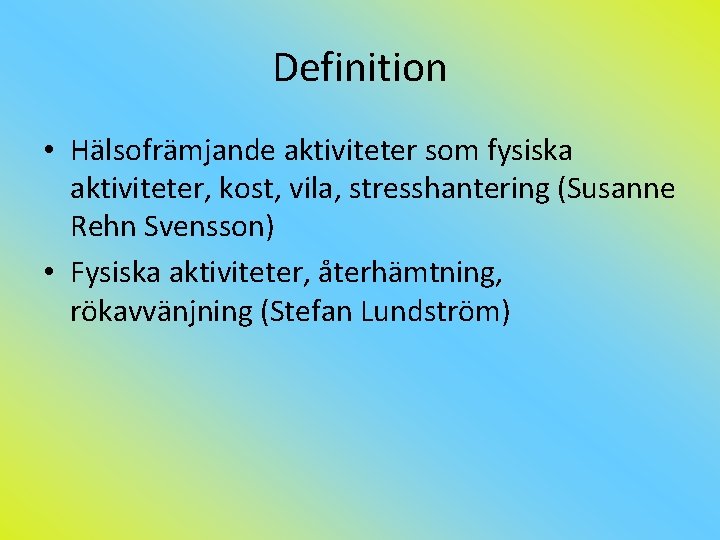 Definition

• Hälsofrämjande aktiviteter som fysiska aktiviteter, kost, vila, stresshantering (Susanne Rehn Svensson)

• Fysiska aktiviteter, återhämtning, rökavvänjning (Stefan Lundström)